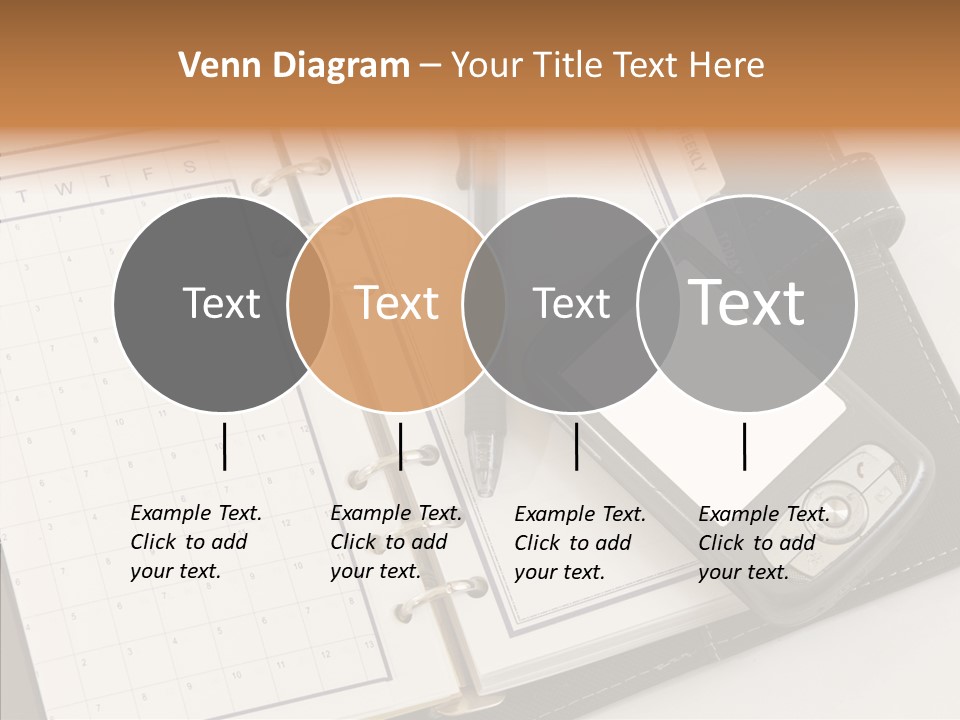 Venn Diagram – Your Title Text Here

Text

Text

Text

Text

Example Text. Click to add your text.

Example Text. Click to add your text.

Example Text. Click to add your text.

Example Text. Click to add your text.